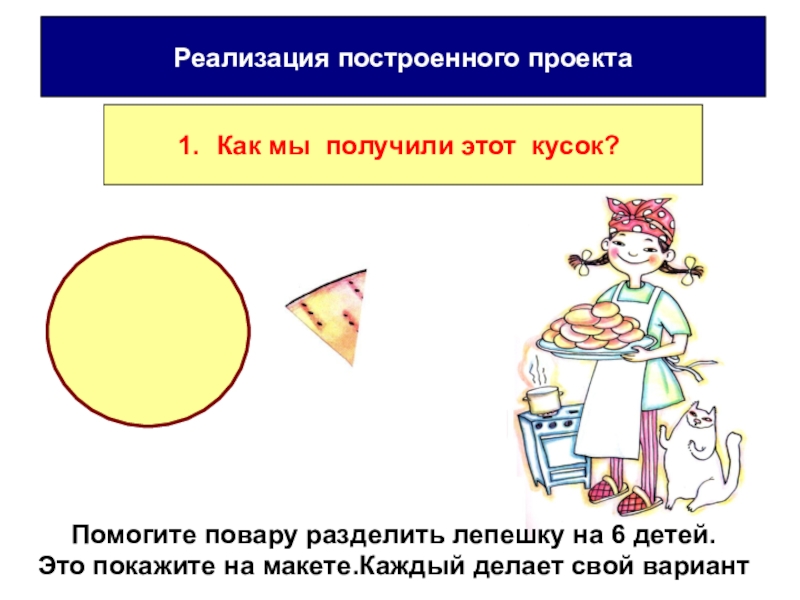 Реализация построенного проекта

1. Как мы получили этот кусок?

Помогите повару разделить лепешку на 6 детей.
Это покажите на макете.Каждый делает свой вариант